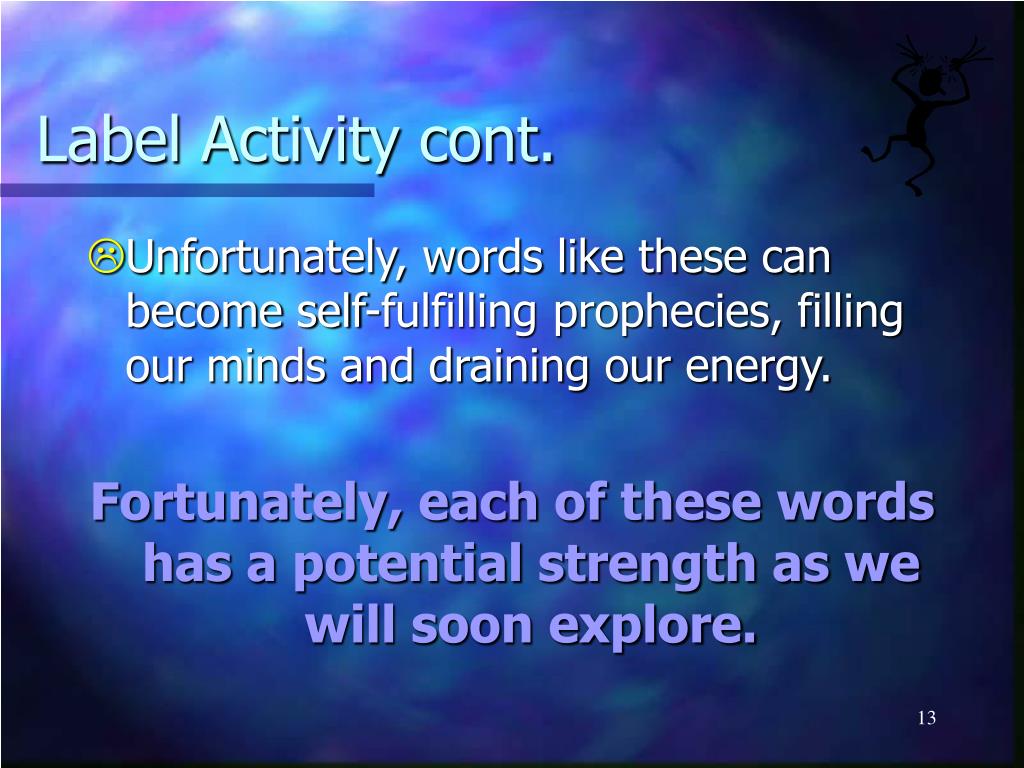 Label Activity cont.

☹Unfortunately, words like these can become self-fulfilling prophecies, filling our minds and draining our energy.

Fortunately, each of these words has a potential strength as we will soon explore.

13